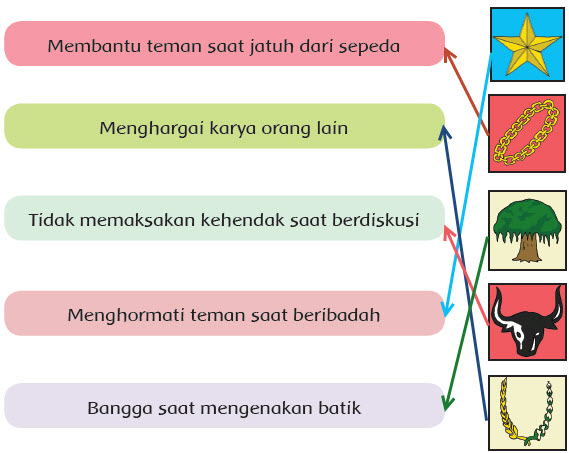 Membantu teman saat jatuh dari sepeda

Menghargai karya orang lain

Tidak memaksakan kehendak saat berdiskusi

Menghormati teman saat beribadah

Bangga saat mengenakan batik